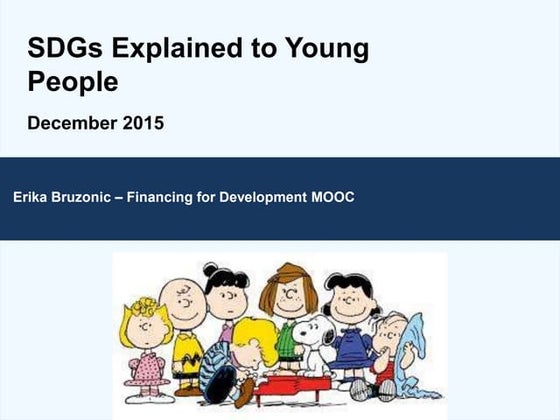 SDGs Explained to Young People

December 2015

Erika Bruzonic – Financing for Development MOOC